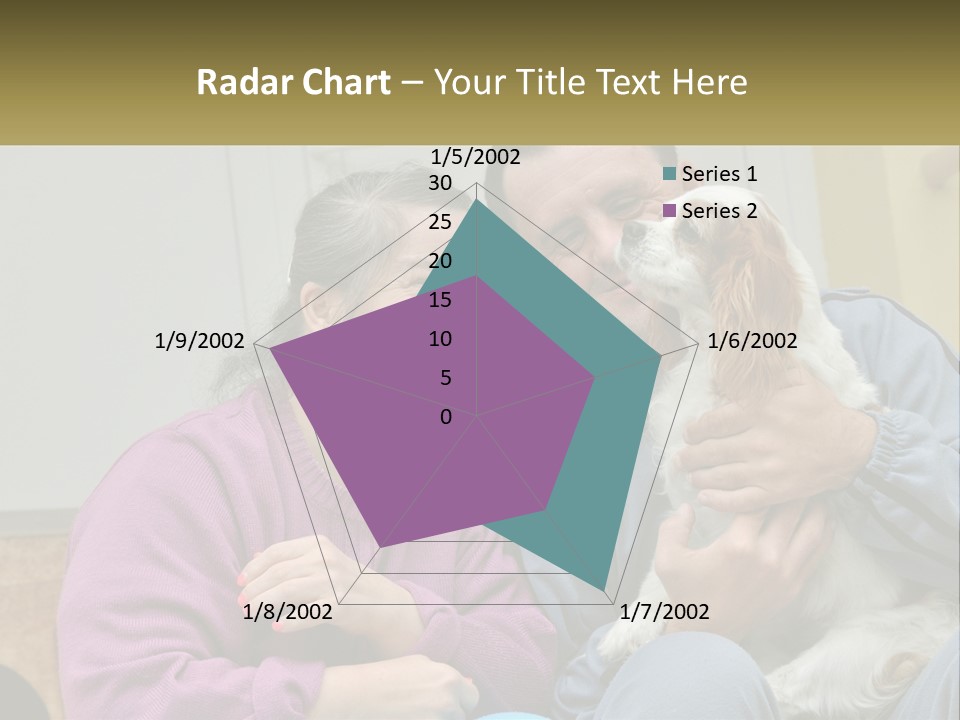 Radar Chart – Your Title Text Here

1/5/2002
30
25
20
15
10
5
0
1/6/2002
1/7/2002
1/8/2002
1/9/2002

Series 1
Series 2